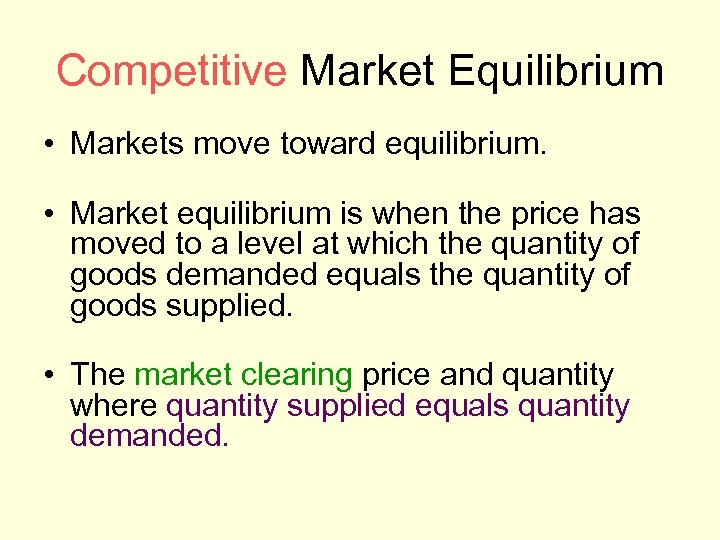 Competitive Market Equilibrium

• Markets move toward equilibrium.

• Market equilibrium is when the price has moved to a level at which the quantity of goods demanded equals the quantity of goods supplied.

• The market clearing price and quantity where quantity supplied equals quantity demanded.